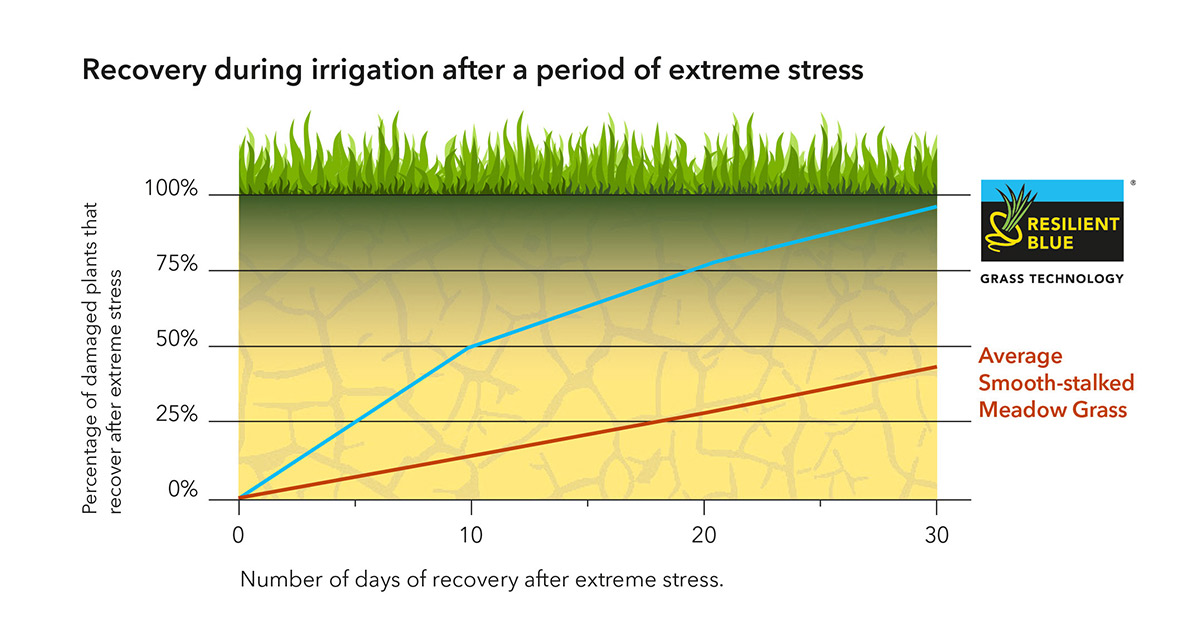 Recovery during irrigation after a period of extreme stress

Percentage of damaged plants that recover after extreme stress

100%
75%
50%
25%
0%

0
10
20
30

Number of days of recovery after extreme stress.

®
RESILIENT BLUE
GRASS TECHNOLOGY

Average Smooth-stalked Meadow Grass